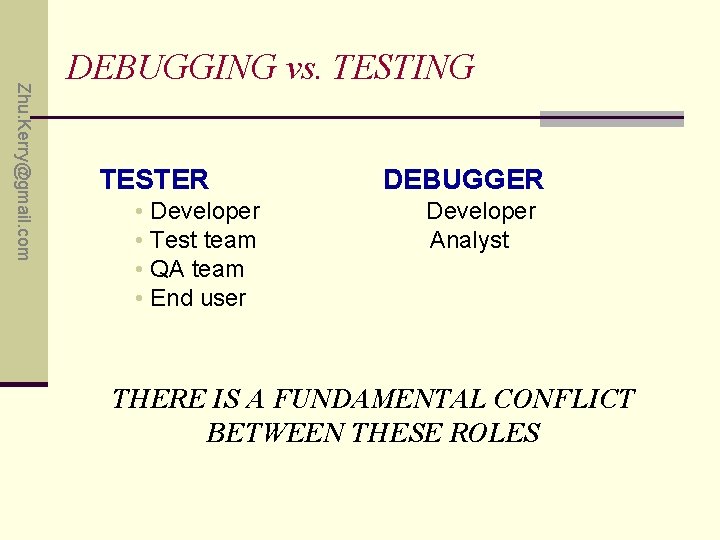 Zhu.Kerry@gmail.com

DEBUGGING vs. TESTING

TESTER
• Developer
• Test team
• QA team
• End user

DEBUGGER
Developer
Analyst

THERE IS A FUNDAMENTAL CONFLICT BETWEEN THESE ROLES